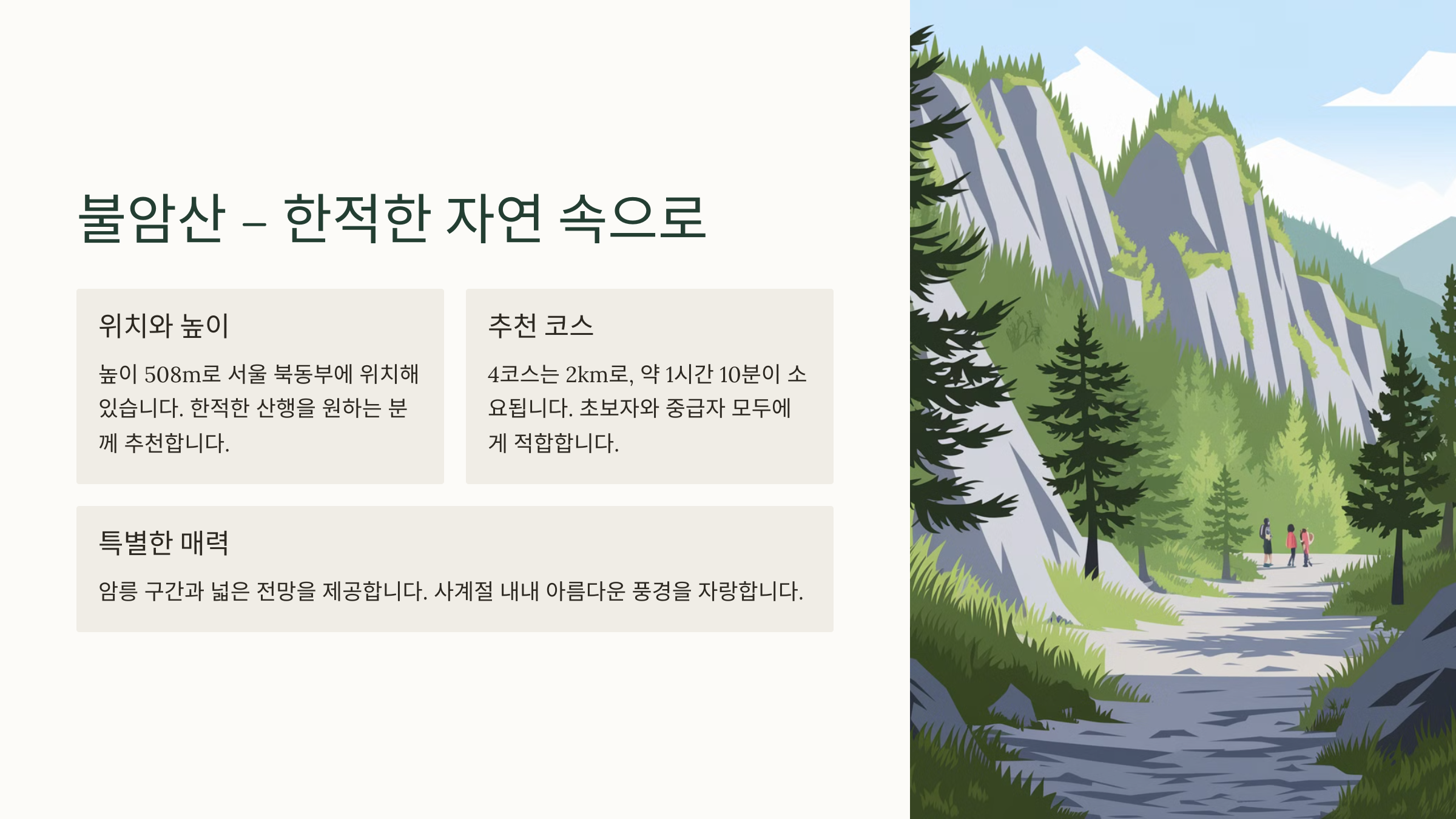 불암산 – 한적한 자연 속으로

위치와 높이

높이 508m로 서울 북동부에 위치해 있습니다. 한적한 산행을 원하는 분께 추천합니다.

추천 코스

4코스는 2km로, 약 1시간 10분이 소요됩니다. 초보자와 중급자 모두에게 적합합니다.

특별한 매력

암릉 구간과 넓은 전망을 제공합니다. 사계절 내내 아름다운 풍경을 자랑합니다.